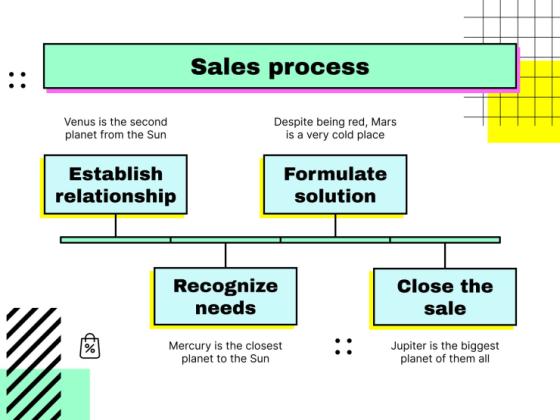 Sales process

Venus is the second planet from the Sun

Establish relationship

Despite being red, Mars is a very cold place

Formulate solution

Recognize needs

Mercury is the closest planet to the Sun

Close the sale

Jupiter is the biggest planet of them all

%